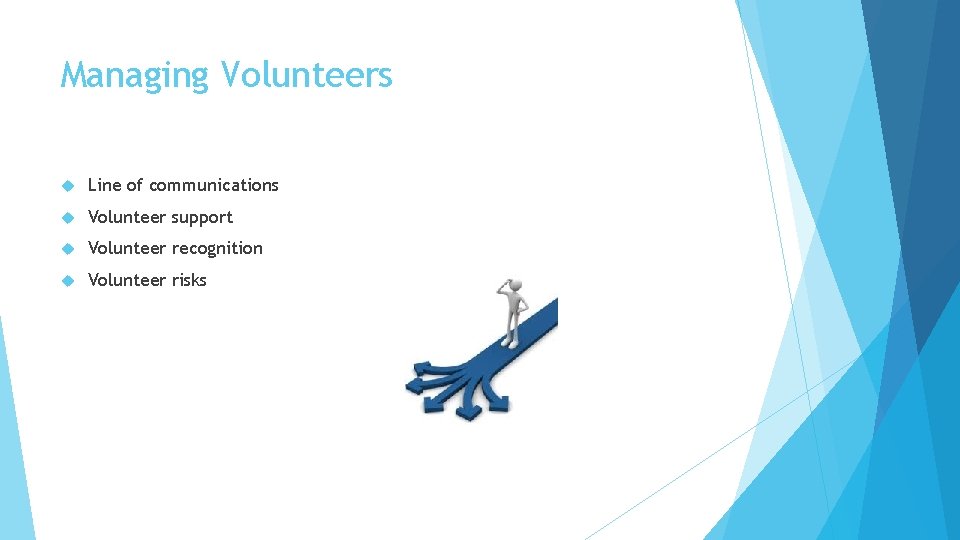 Managing Volunteers

Line of communications

Volunteer support

Volunteer recognition

Volunteer risks